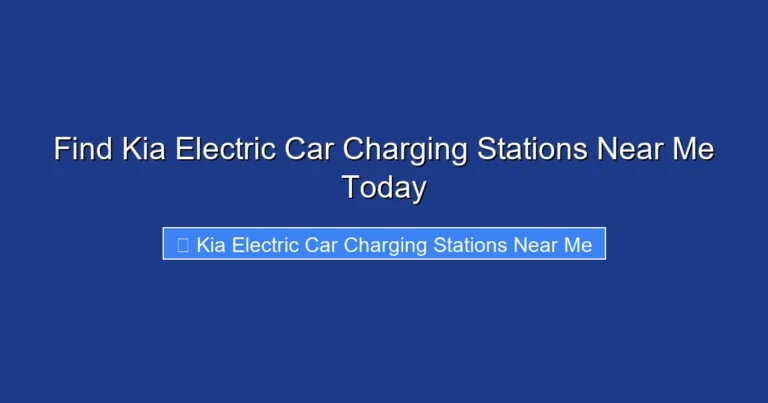 Find Kia Electric Car Charging Stations Near Me Today

Kia Electric Car Charging Stations Near Me